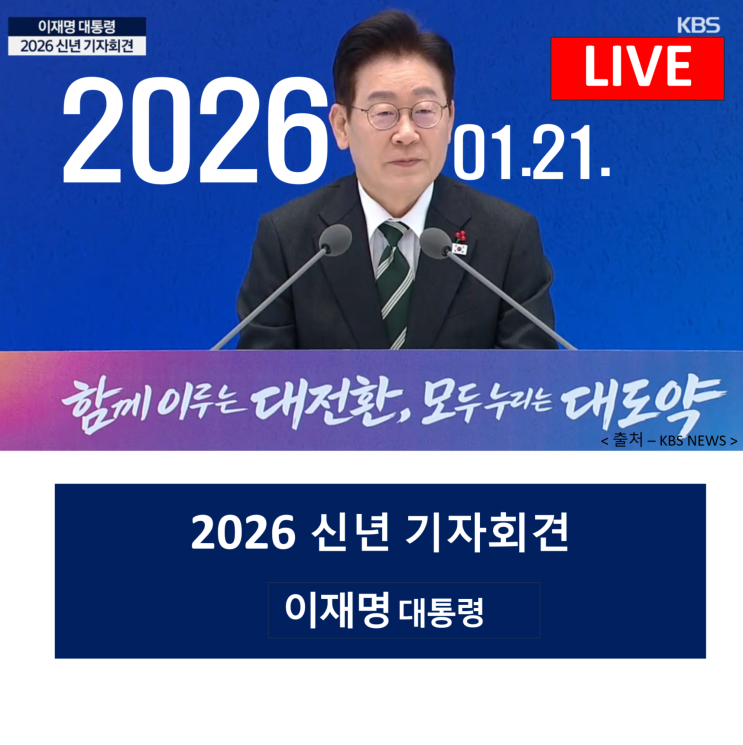 이재명 대통령
2026 신년 기자회견

KBS

LIVE

2026 01.21.

함께 이루는 대전환, 모두 누리는 대도약

< 출처 – KBS NEWS >

2026 신년 기자회견

이재명 대통령